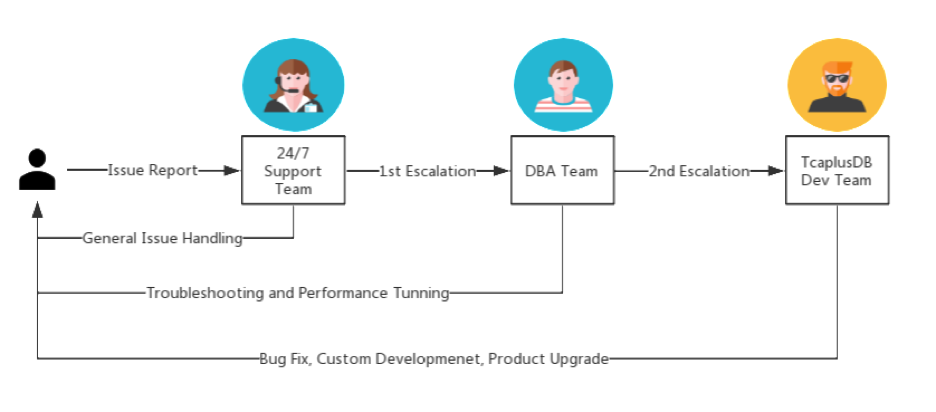 Issue Report

24/7 Support Team

1st Escalation

DBA Team

2nd Escalation

TcaplusDB Dev Team

General Issue Handling

Troubleshooting and Performance Tunning

Bug Fix, Custom Developmenet, Product Upgrade